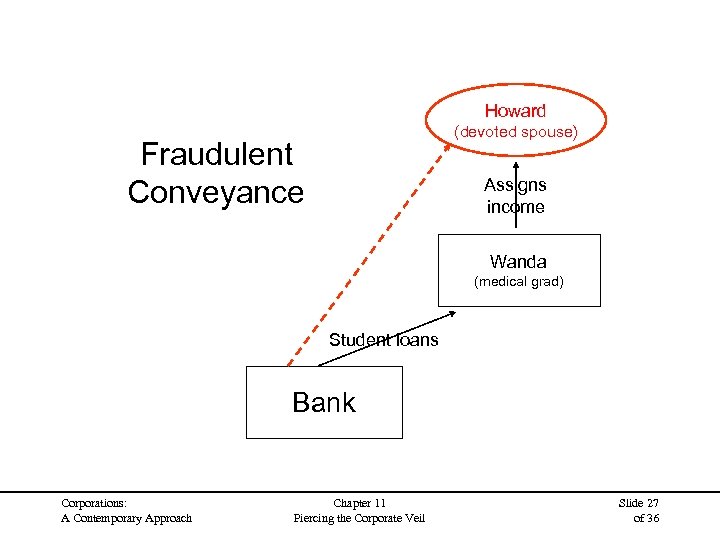 Fraudulent Conveyance

Howard
(devoted spouse)

Assigns income

Wanda
(medical grad)

Student loans

Bank

Corporations:
A Contemporary Approach

Chapter 11
Piercing the Corporate Veil

Slide 27
of 36